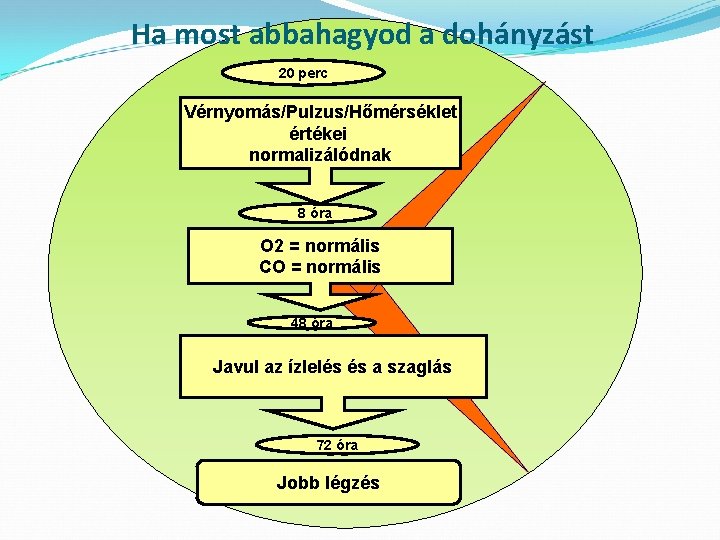 Ha most abbahagyod a dohányzást

20 perc

Vérnyomás/Pulzus/Hőmérséklet értékei normalizálódnak

8 óra

O2 = normális
CO = normális

48 óra

Javul az ízlelés és a szaglás

72 óra

Jobb légzés